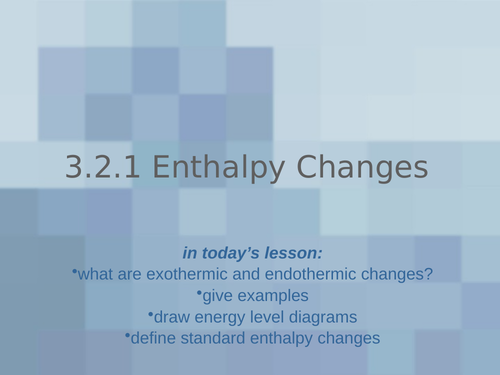 3.2.1 Enthalpy Changes

in today's lesson:
•what are exothermic and endothermic changes?
•give examples
•draw energy level diagrams
•define standard enthalpy changes